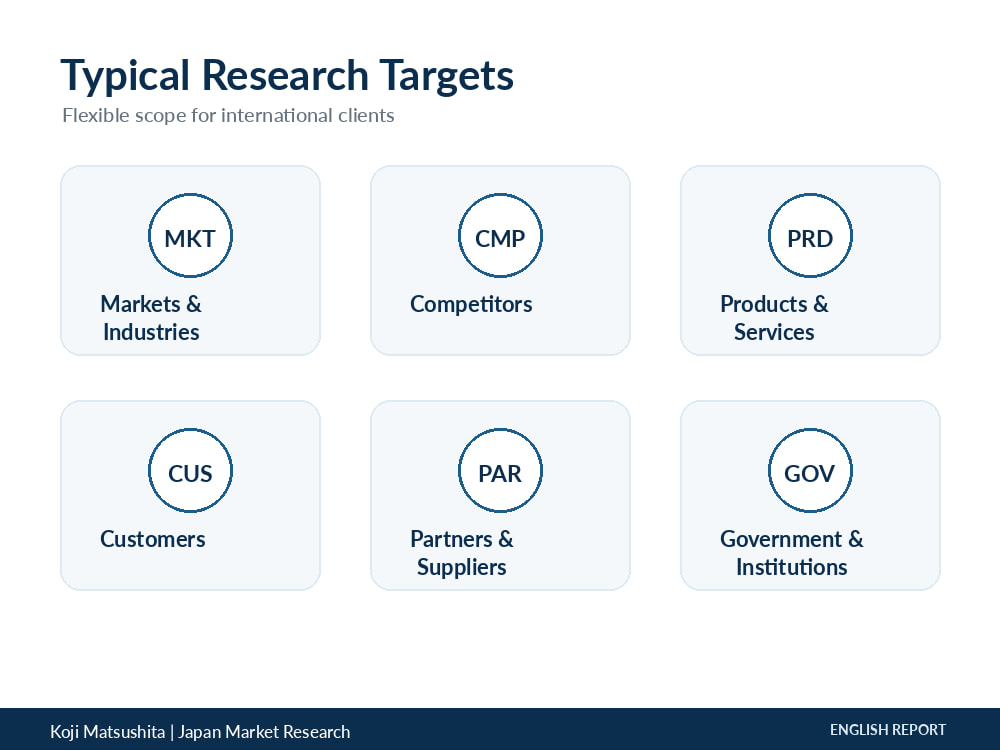 Typical Research Targets

Flexible scope for international clients

MKT

Markets & Industries

CMP

Competitors

PRD

Products & Services

CUS

Customers

PAR

Partners & Suppliers

GOV

Government & Institutions

Koji Matsushita | Japan Market Research

ENGLISH REPORT